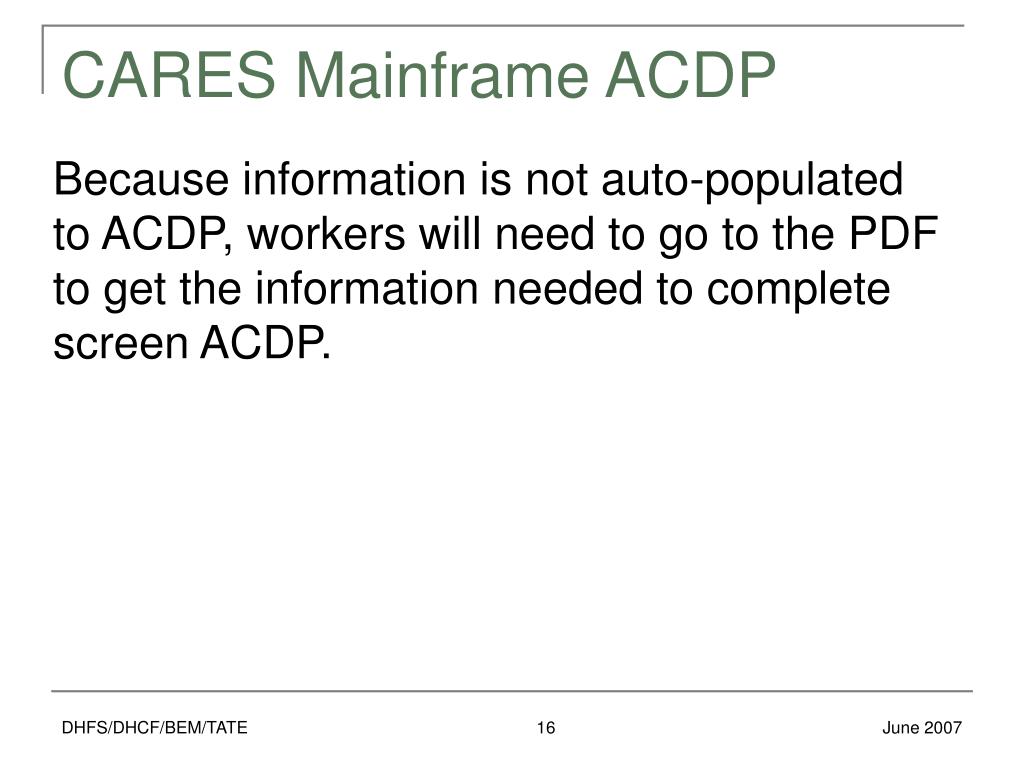 CARES Mainframe ACDP

Because information is not auto-populated to ACDP, workers will need to go to the PDF to get the information needed to complete screen ACDP.

DHFS/DHCF/BEM/TATE

16

June 2007